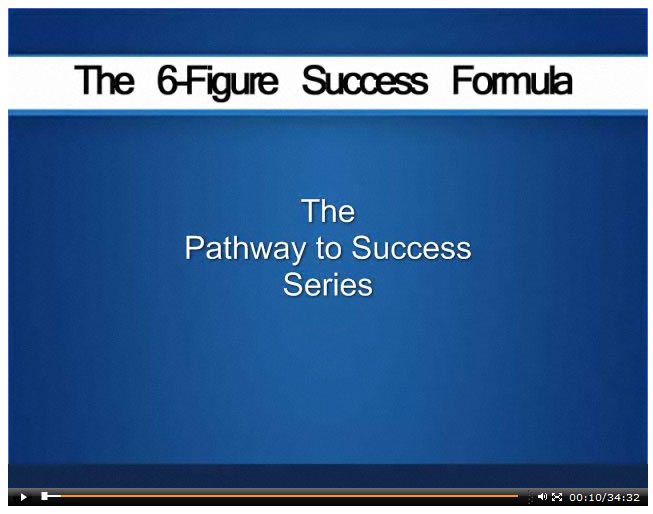 The 6-Figure Success Formula

The
Pathway to Success
Series

00:10/34:32